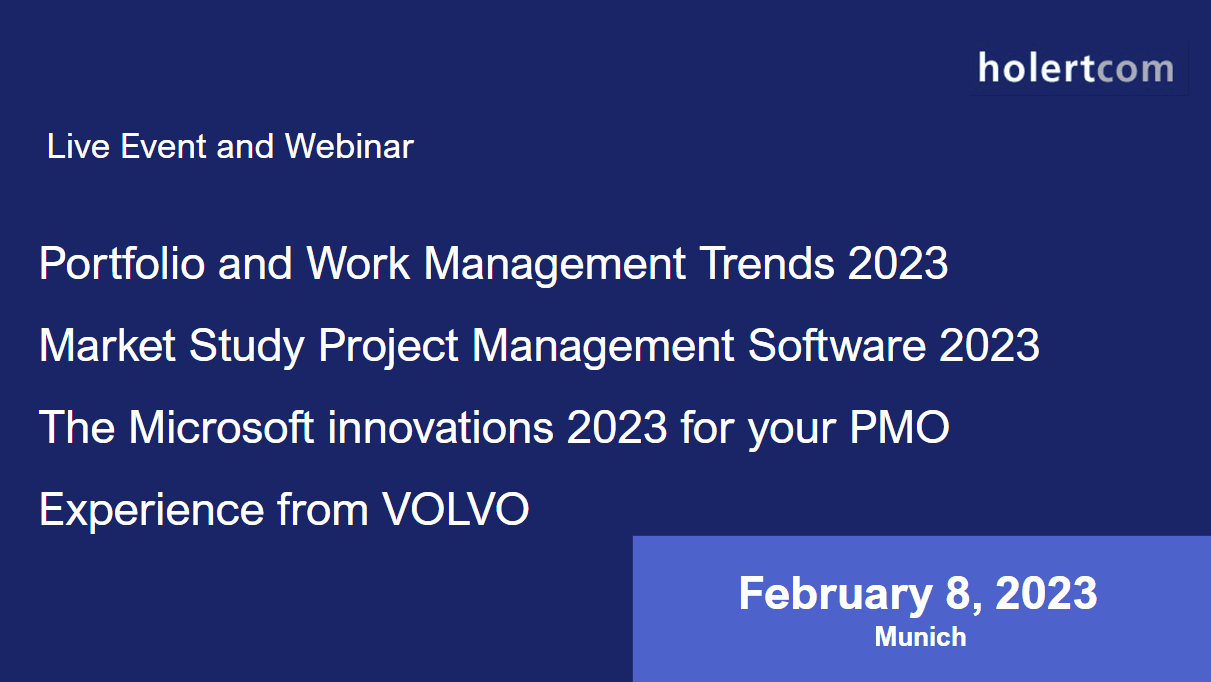 holertcom

Live Event and Webinar

Portfolio and Work Management Trends 2023

Market Study Project Management Software 2023

The Microsoft innovations 2023 for your PMO

Experience from VOLVO

February 8, 2023
Munich